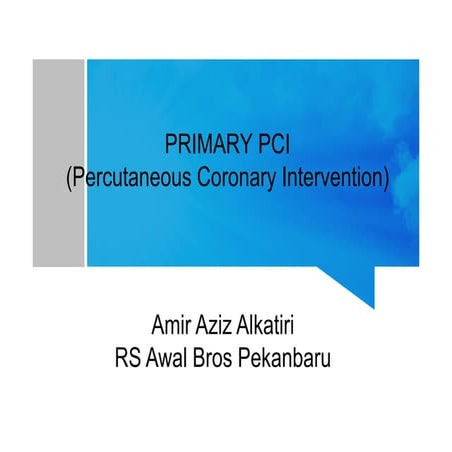 PRIMARY PCI
(Percutaneous Coronary Intervention)

Amir Aziz Alkatiri
RS Awal Bros Pekanbaru